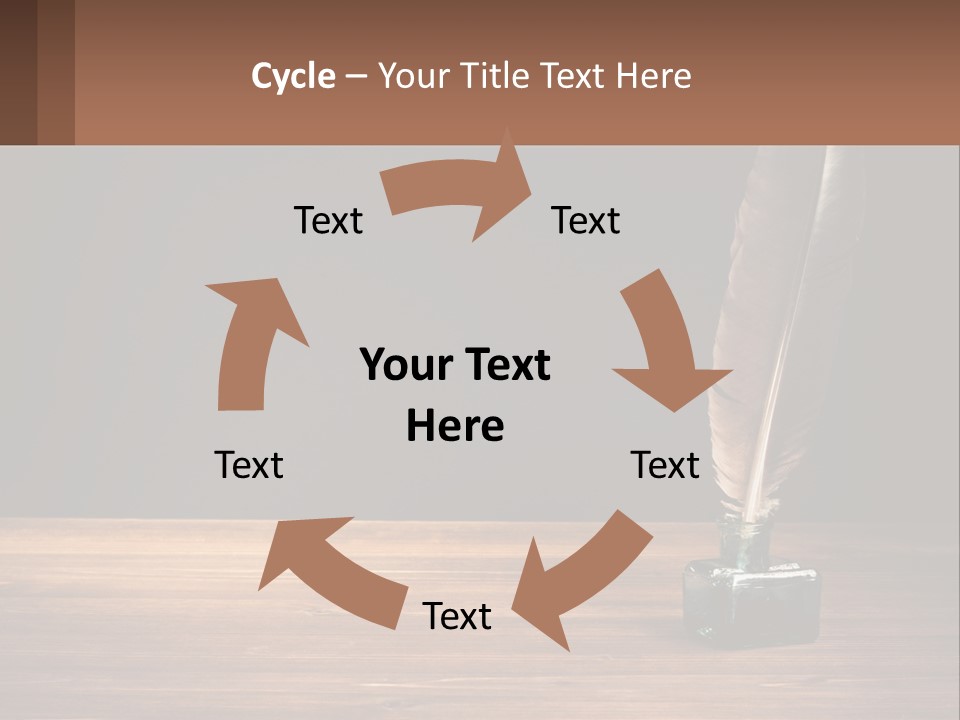 Cycle – Your Title Text Here

Text

Text

Your Text Here

Text

Text

Text